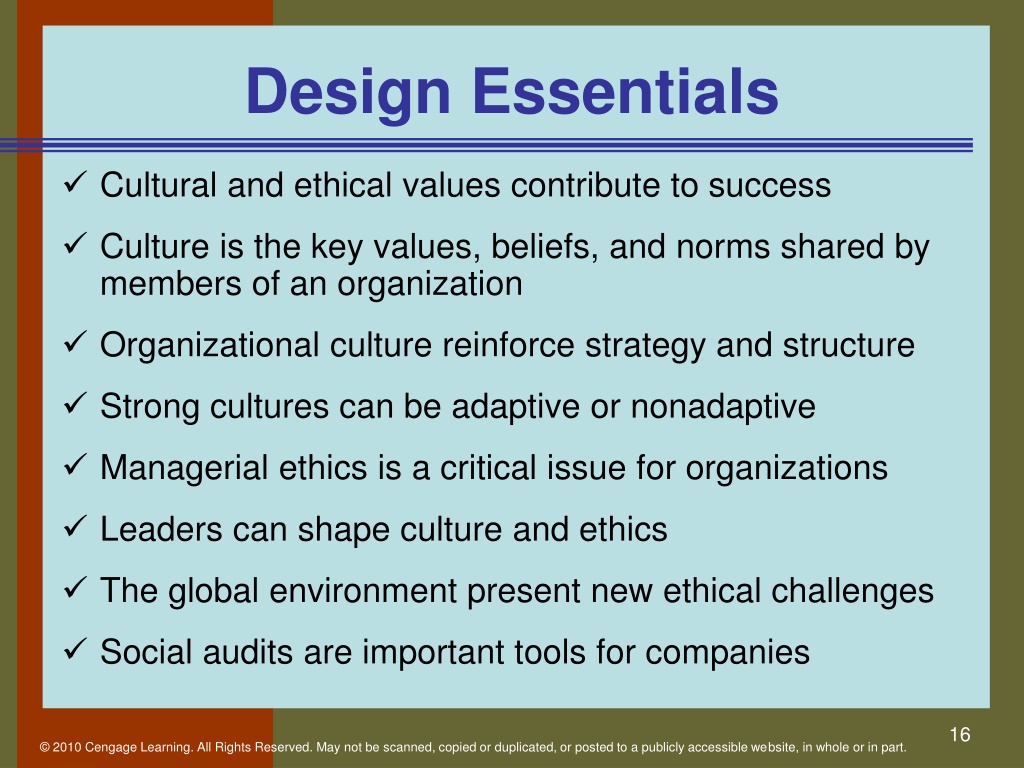 Design Essentials

✓ Cultural and ethical values contribute to success

✓ Culture is the key values, beliefs, and norms shared by members of an organization

✓ Organizational culture reinforce strategy and structure

✓ Strong cultures can be adaptive or nonadaptive

✓ Managerial ethics is a critical issue for organizations

✓ Leaders can shape culture and ethics

✓ The global environment present new ethical challenges

✓ Social audits are important tools for companies

16

© 2010 Cengage Learning. All Rights Reserved. May not be scanned, copied or duplicated, or posted to a publicly accessible website, in whole or in part.